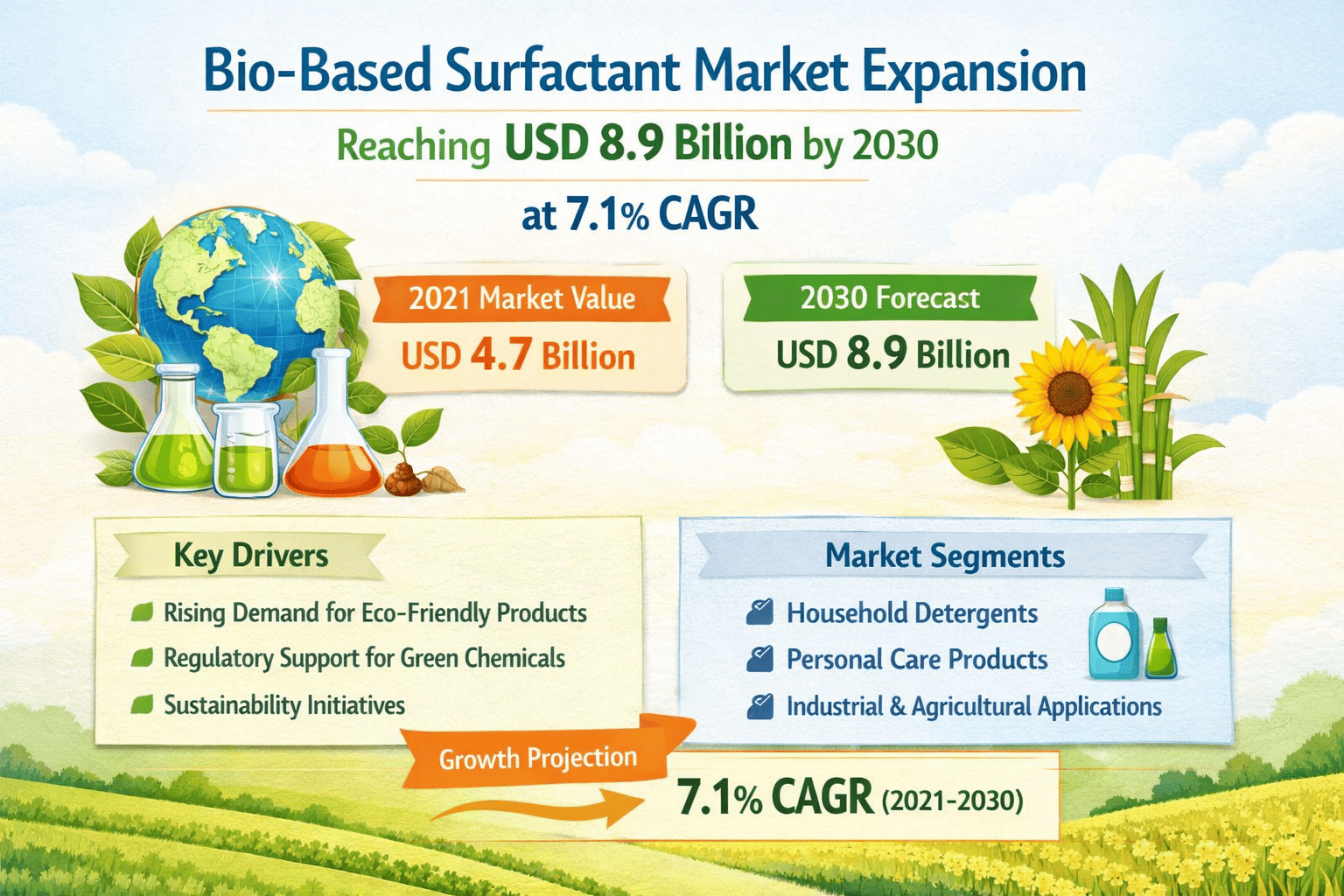 Bio-Based Surfactant Market Expansion

Reaching USD 8.9 Billion by 2030

at 7.1% CAGR

2021 Market Value
USD 4.7 Billion

2030 Forecast
USD 8.9 Billion

Key Drivers

Rising Demand for Eco-Friendly Products
Regulatory Support for Green Chemicals
Sustainability Initiatives

Market Segments

Household Detergents
Personal Care Products
Industrial & Agricultural Applications

Growth Projection
7.1% CAGR (2021-2030)